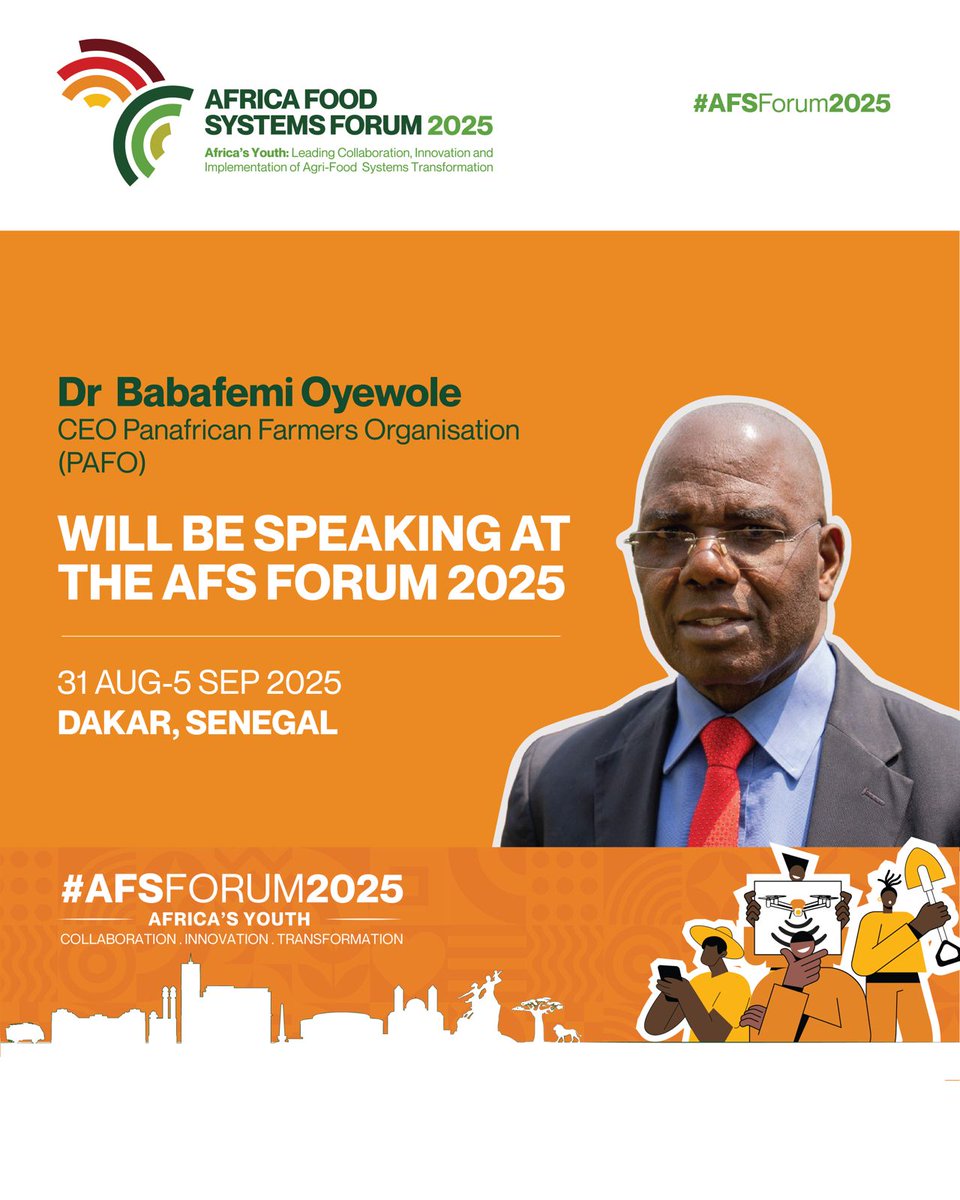 AFRICA FOOD SYSTEMS FORUM 2025
Africa's Youth: Leading Collaboration, Innovation and Implementation of Agri-Food Systems Transformation

#AFSForum2025

Dr Babafemi Oyewole
CEO Panafrican Farmers Organisation (PAFO)

WILL BE SPEAKING AT THE AFS FORUM 2025

31 AUG-5 SEP 2025
DAKAR, SENEGAL

#AFSFORUM2025
AFRICA'S YOUTH
COLLABORATION . INNOVATION . TRANSFORMATION